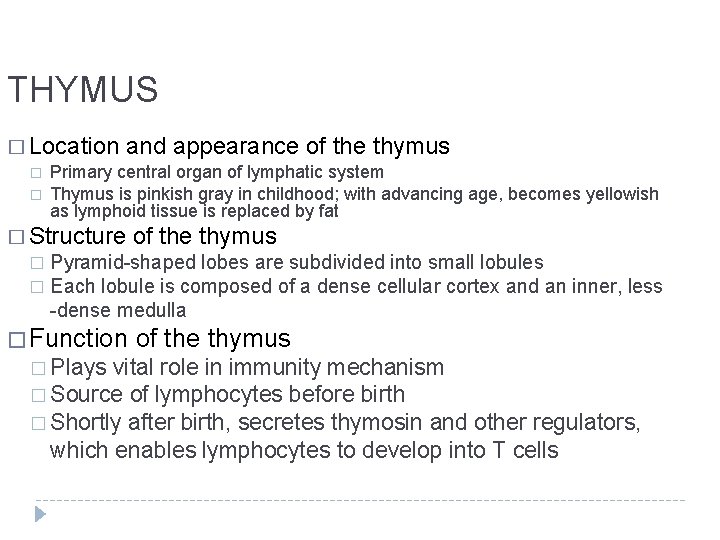 THYMUS

□ Location and appearance of the thymus
□ Primary central organ of lymphatic system
□ Thymus is pinkish gray in childhood; with advancing age, becomes yellowish as lymphoid tissue is replaced by fat
□ Structure of the thymus
□ Pyramid-shaped lobes are subdivided into small lobules
□ Each lobule is composed of a dense cellular cortex and an inner, less -dense medulla
□ Function of the thymus
□ Plays vital role in immunity mechanism
□ Source of lymphocytes before birth
□ Shortly after birth, secretes thymosin and other regulators, which enables lymphocytes to develop into T cells